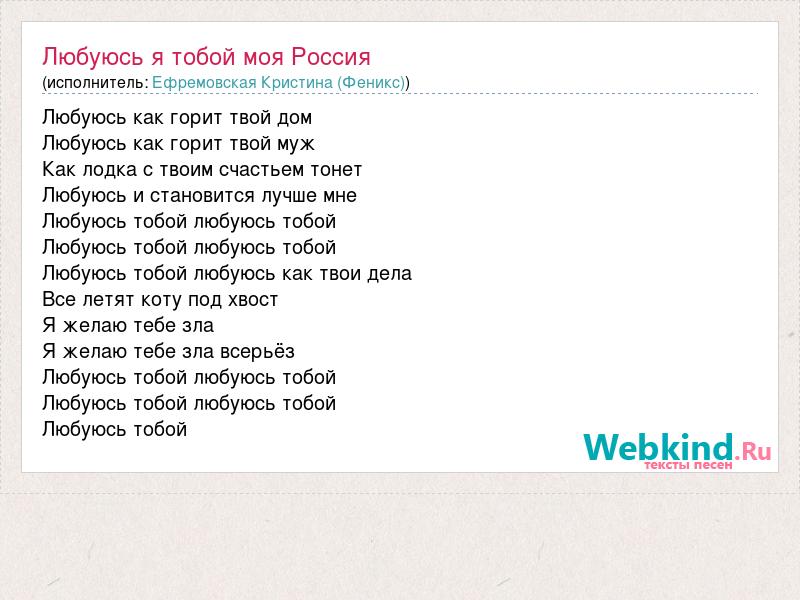 Любуюсь я тобой моя Россия
(исполнитель: Ефремовская Кристина (Феникс))

Любуюсь как горит твой дом
Любуюсь как горит твой муж
Как лодка с твоим счастьем тонет
Любуюсь и становится лучше мне
Любуюсь тобой любуюсь тобой
Любуюсь тобой любуюсь тобой
Любуюсь тобой любуюсь как твои дела
Все летят коту под хвост
Я желаю тебе зла
Я желаю тебе зла всерьёз
Любуюсь тобой любуюсь тобой
Любуюсь тобой любуюсь тобой
Любуюсь тобой

Webkind.Ru
тексты песен